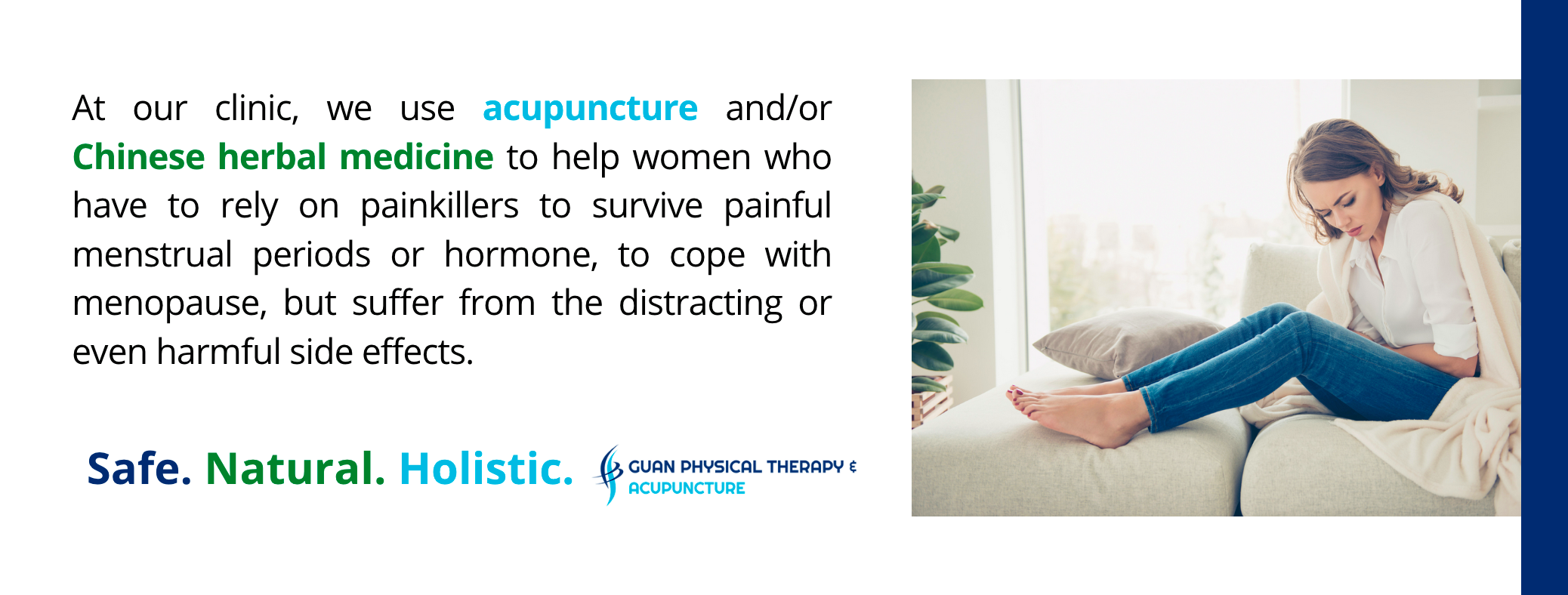 At our clinic, we use acupuncture and/or Chinese herbal medicine to help women who have to rely on painkillers to survive painful menstrual periods or hormone, to cope with menopause, but suffer from the distracting or even harmful side effects.

Safe. Natural. Holistic.

GUAN PHYSICAL THERAPY & ACUPUNCTURE